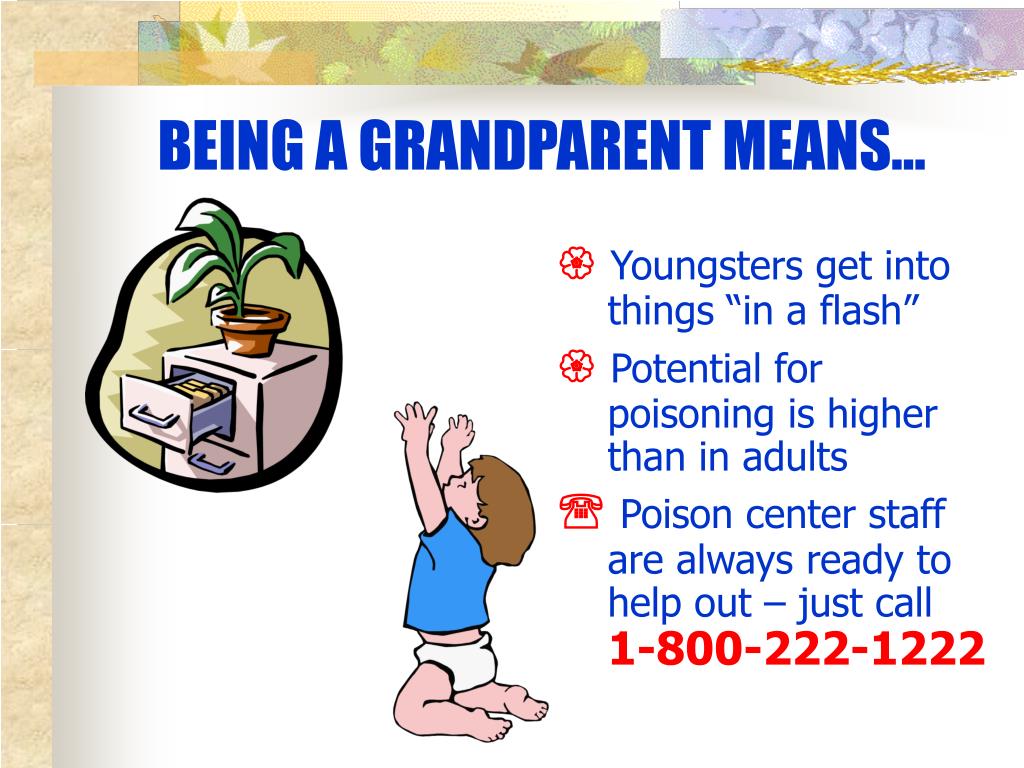 BEING A GRANDPARENT MEANS…

Youngsters get into things “in a flash”

Potential for poisoning is higher than in adults

Poison center staff are always ready to help out – just call 1-800-222-1222